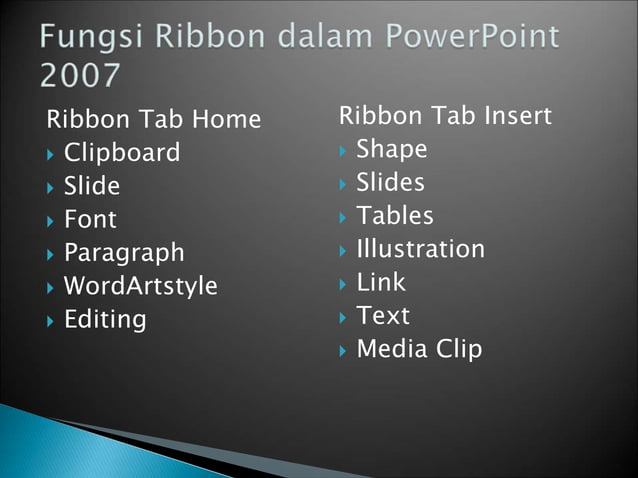 Fungsi Ribbon dalam PowerPoint 2007

Ribbon Tab Home
- Clipboard
- Slide
- Font
- Paragraph
- WordArtstyle
- Editing

Ribbon Tab Insert
- Shape
- Slides
- Tables
- Illustration
- Link
- Text
- Media Clip